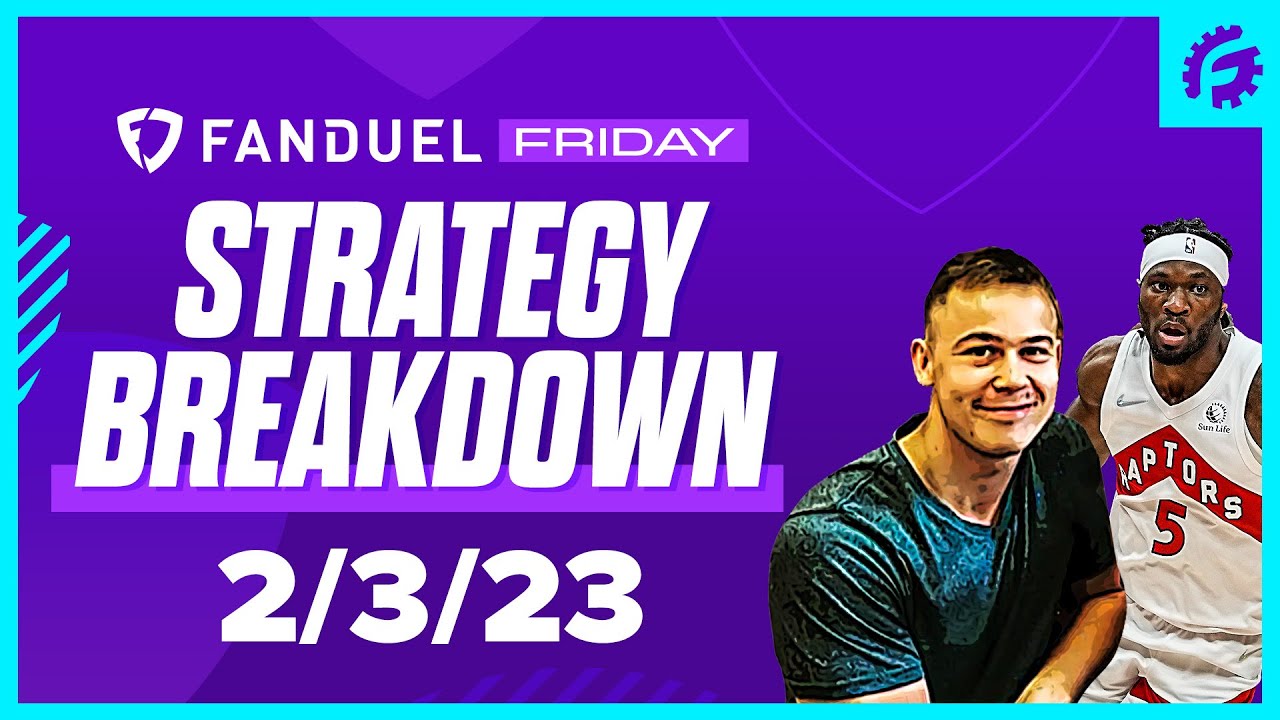 FANDUEL FRIDAY
STRATEGY BREAKDOWN
2/3/23
Sun Life
RAPTORS
5